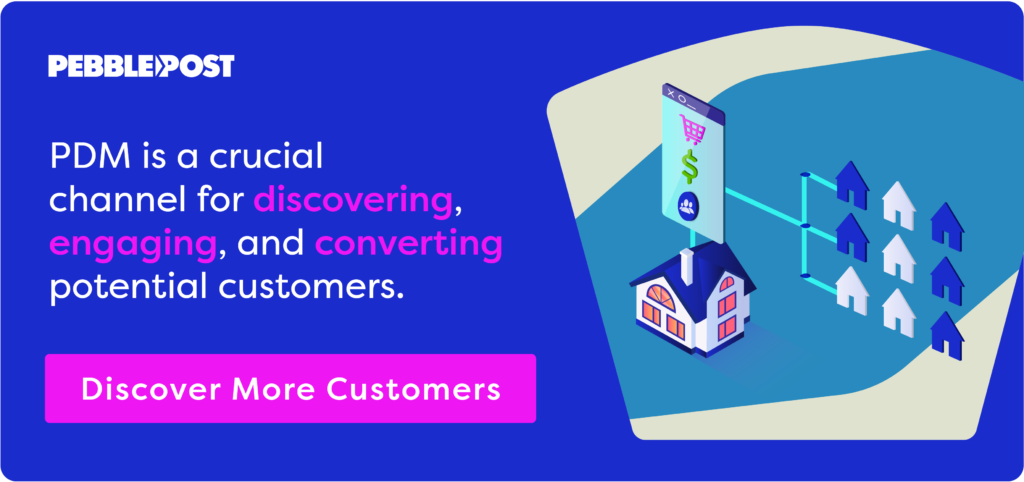 PEBBLEPOST

PDM is a crucial channel for discovering, engaging, and converting potential customers.

Discover More Customers

$